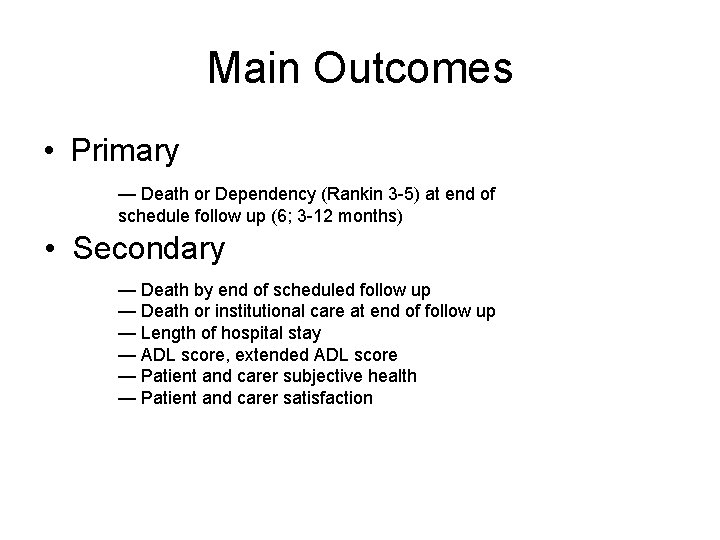 Main Outcomes

• Primary

— Death or Dependency (Rankin 3-5) at end of schedule follow up (6; 3-12 months)

• Secondary

— Death by end of scheduled follow up
— Death or institutional care at end of follow up
— Length of hospital stay
— ADL score, extended ADL score
— Patient and carer subjective health
— Patient and carer satisfaction